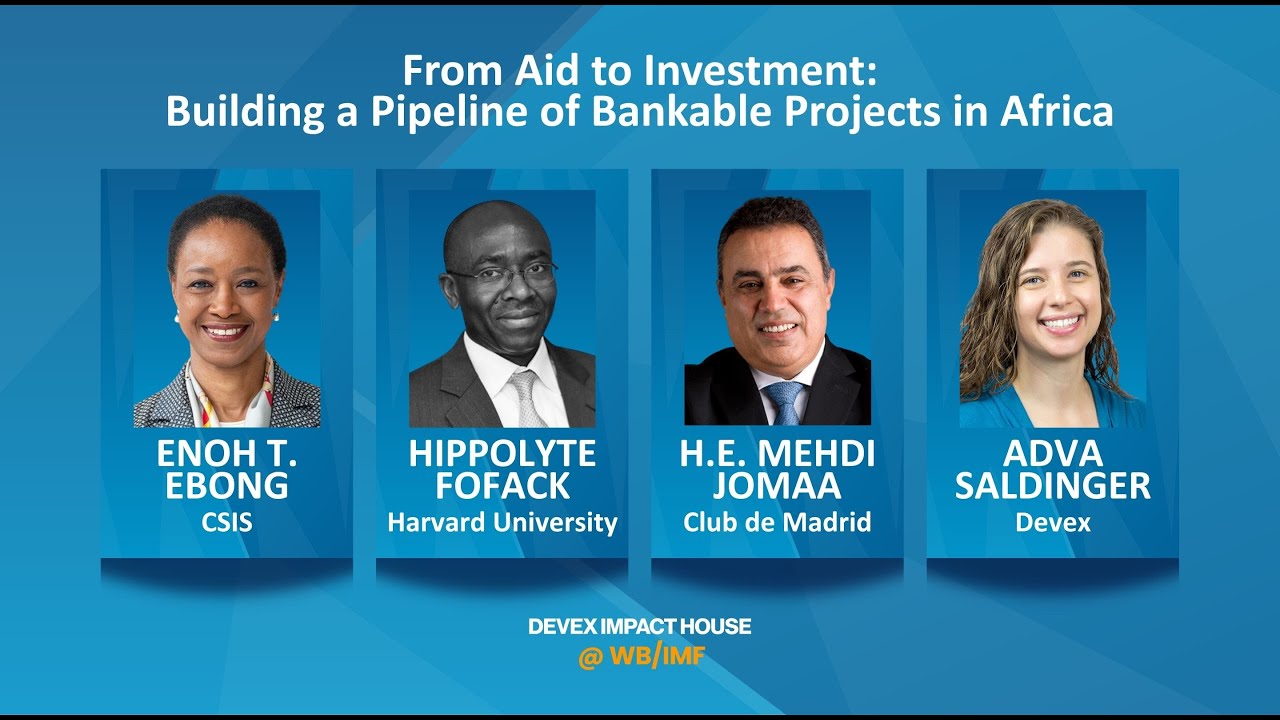 From Aid to Investment:
Building a Pipeline of Bankable Projects in Africa

ENOH T. EBONG
CSIS

HIPPOLYTE FOFACK
Harvard University

H.E. MEHDI JOMAA
Club de Madrid

ADVA SALDINGER
Devex

DEVEX IMPACT HOUSE
@ WB/IMF